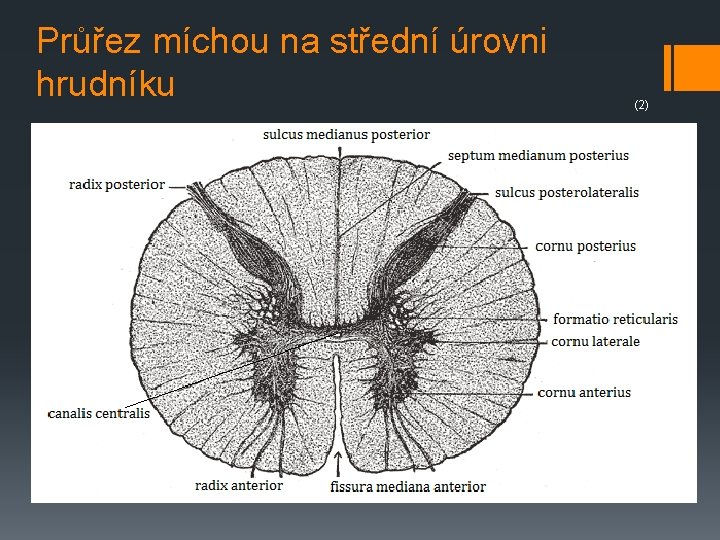 Průřez míchou na střední úrovni hrudníku

(2)

sulcus medianus posterior
septum medianum posterius
radix posterior
sulcus posterolateralis
cornu posterius
formatio reticularis
cornu laterale
cornu anterius
canalis centralis
radix anterior
fissura mediana anterior